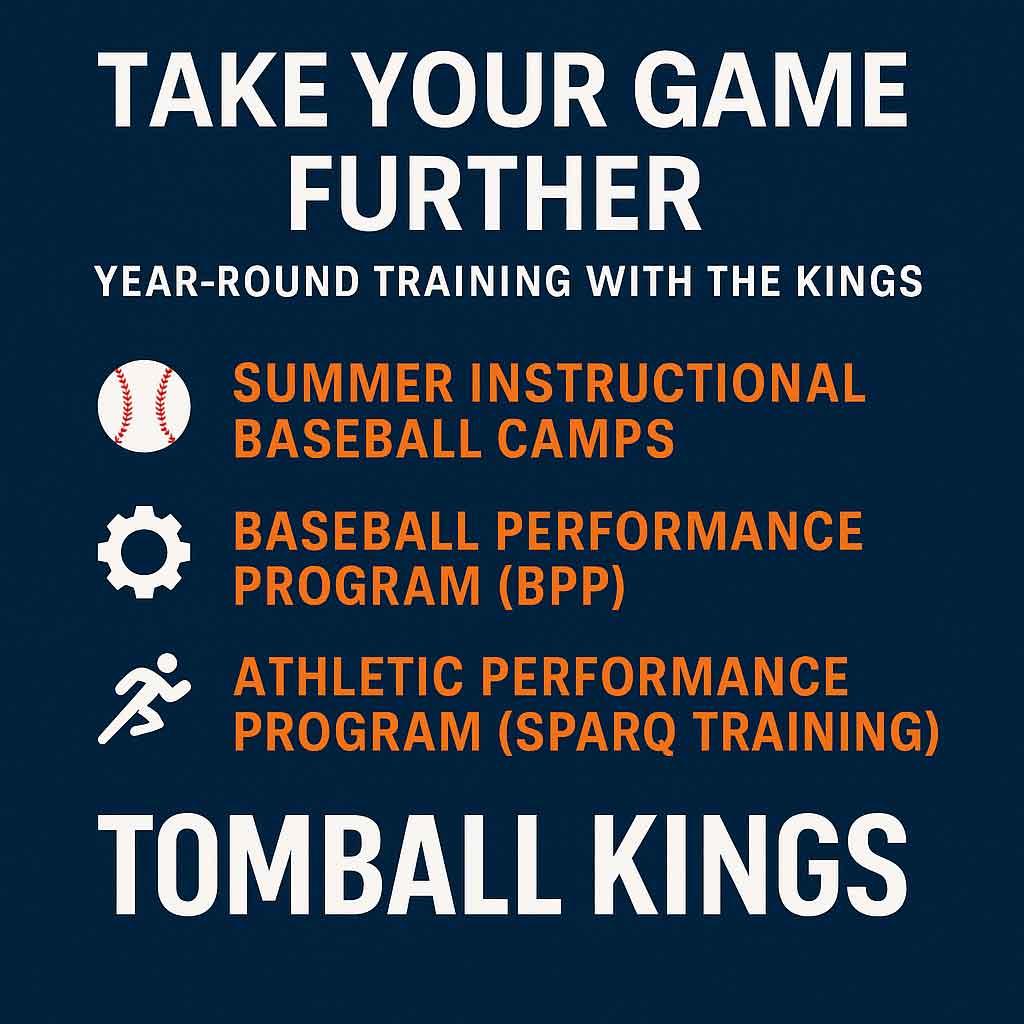 TAKE YOUR GAME FURTHER

YEAR-ROUND TRAINING WITH THE KINGS

SUMMER INSTRUCTIONAL BASEBALL CAMPS

BASEBALL PERFORMANCE PROGRAM (BPP)

ATHLETIC PERFORMANCE PROGRAM (SPARQ TRAINING)

TOMBALL KINGS